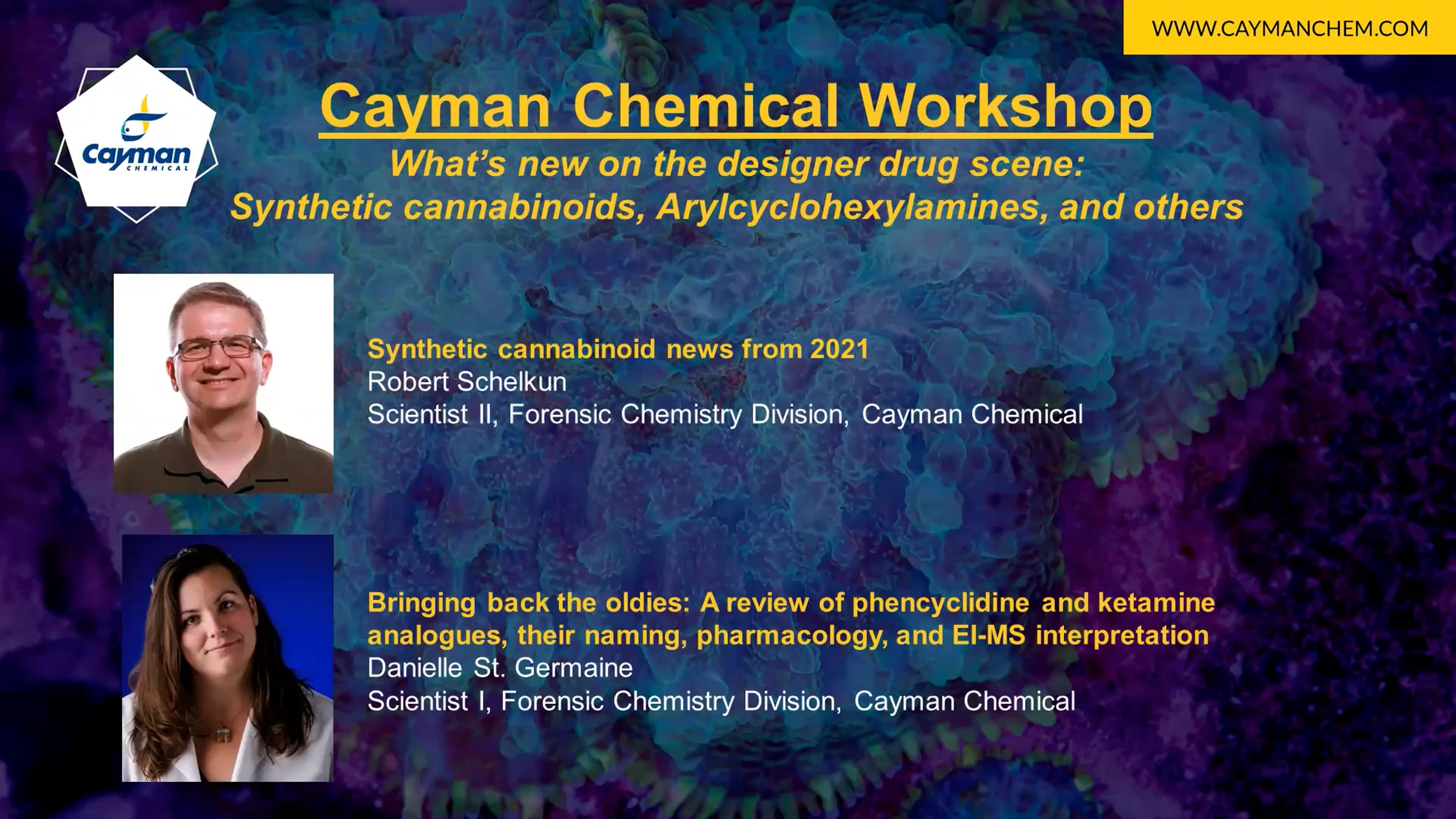 WWW.CAYMANCHEM.COM

Cayman
CHEMICAL

Cayman Chemical Workshop

What's new on the designer drug scene:
Synthetic cannabinoids, Arylcyclohexylamines, and others

Synthetic cannabinoid news from 2021
Robert Schelkun
Scientist II, Forensic Chemistry Division, Cayman Chemical

Bringing back the oldies: A review of phencyclidine and ketamine analogues, their naming, pharmacology, and EI-MS interpretation
Danielle St. Germaine
Scientist I, Forensic Chemistry Division, Cayman Chemical